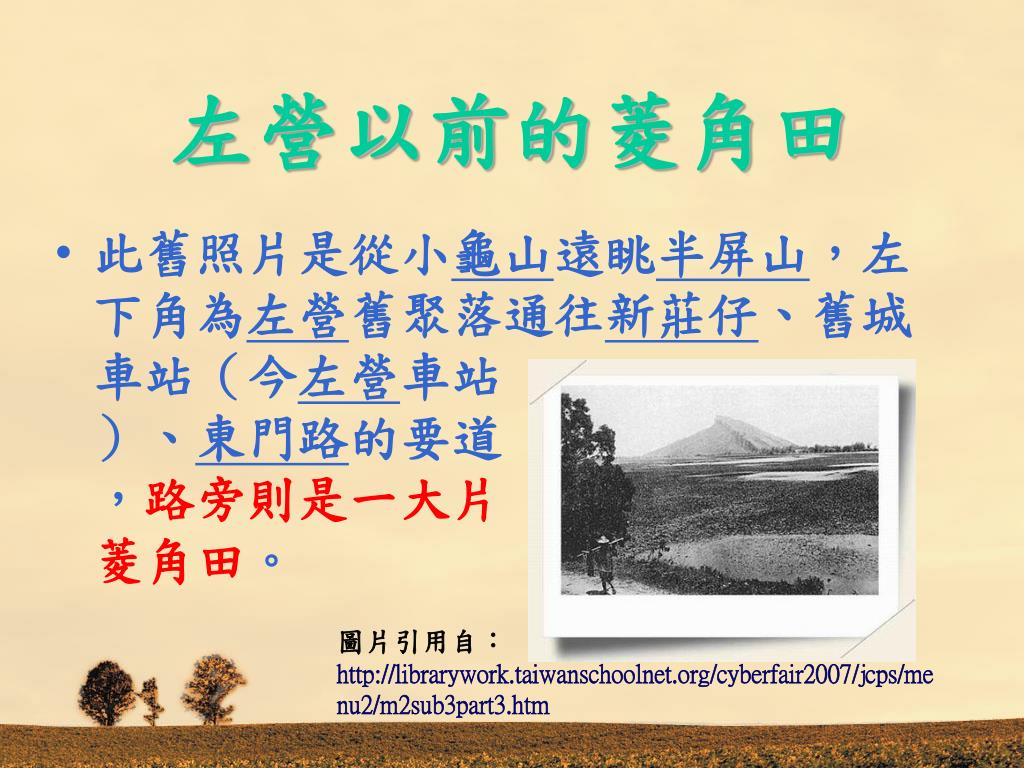 左營以前的菱角田

• 此舊照片是從小龜山遠眺半屏山，左下角為左營舊聚落通往新莊仔、舊城車站（今左營車站）、東門路的要道，路旁則是一大片菱角田。

圖片引用自：
http://librarywork.taiwanschoolnet.org/cyberfair2007/jcps/menu2/m2sub3part3.htm